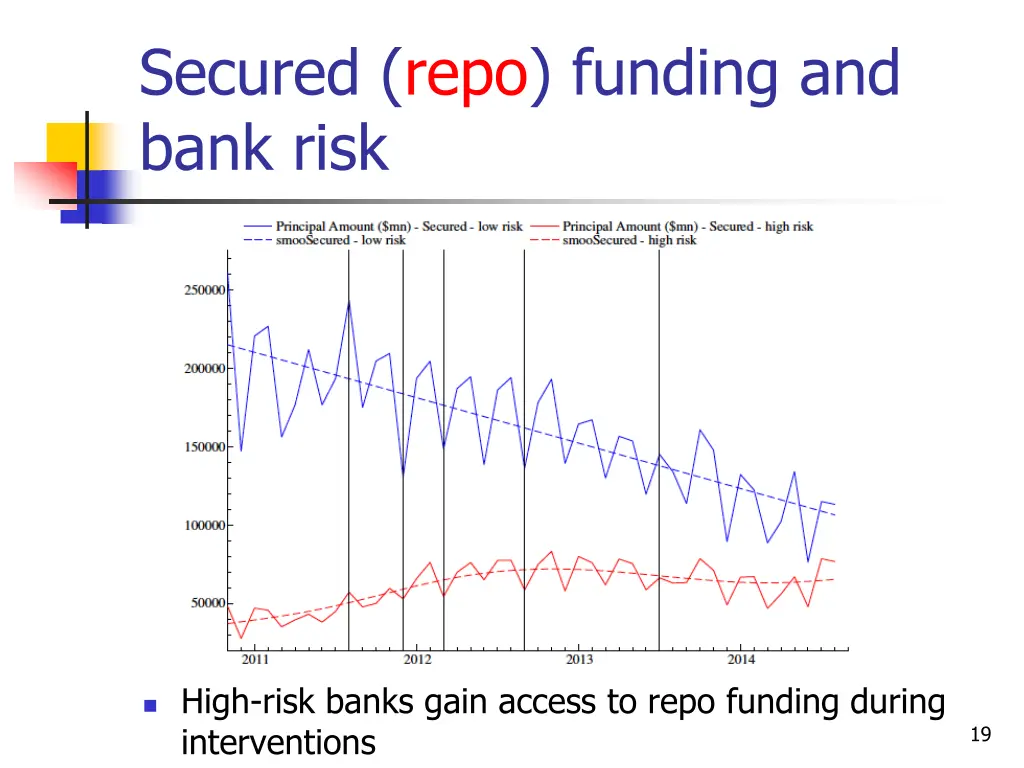 Secured (repo) funding and bank risk

Principal Amount ($mn) - Secured - low risk
smooSecured - low risk
Principal Amount ($mn) - Secured - high risk
smooSecured - high risk

250000
200000
150000
100000
50000

2011
2012
2013
2014

High-risk banks gain access to repo funding during interventions

19